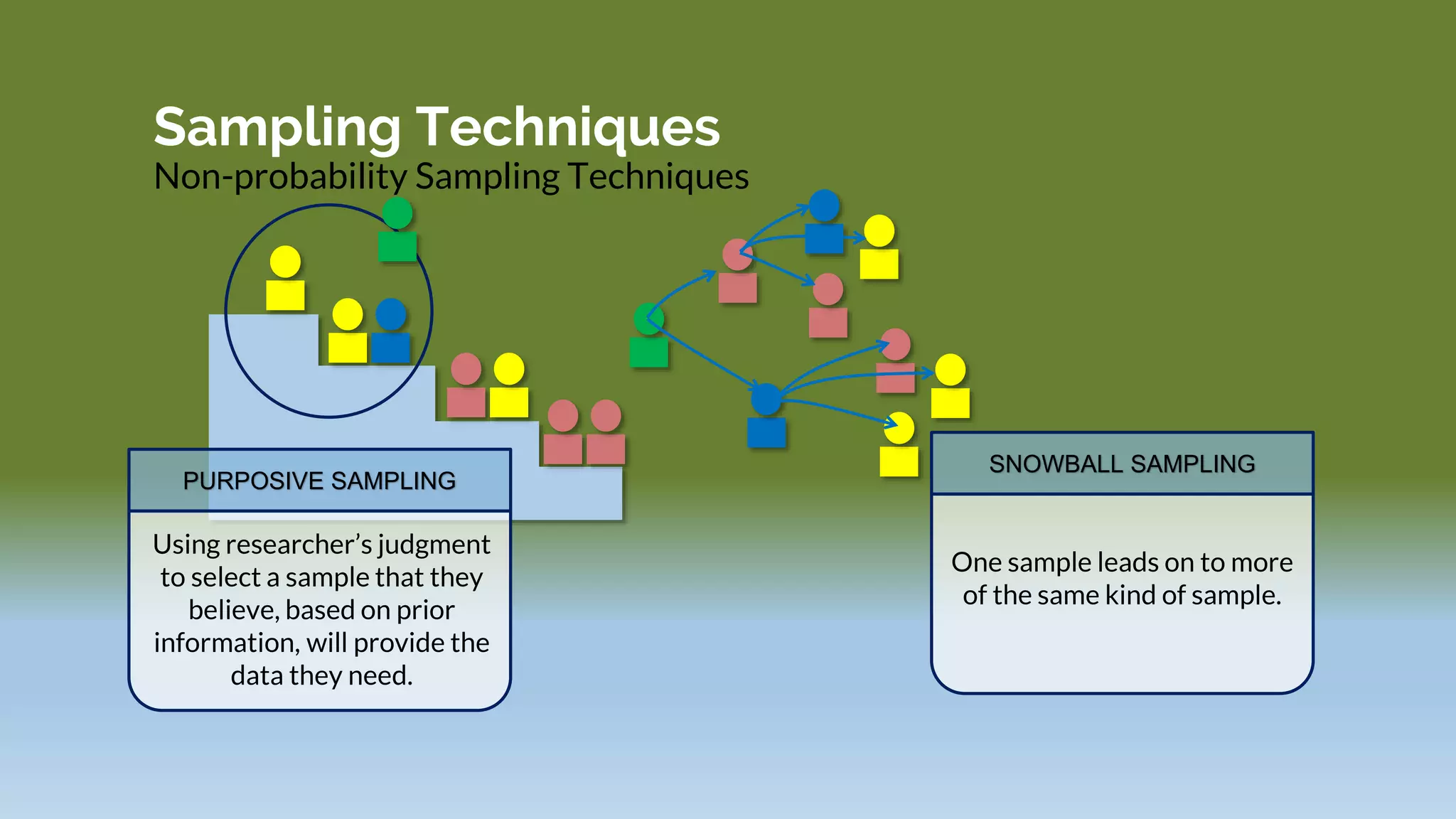 Sampling Techniques
Non-probability Sampling Techniques

PURPOSIVE SAMPLING

Using researcher's judgment to select a sample that they believe, based on prior information, will provide the data they need.

SNOWBALL SAMPLING

One sample leads on to more of the same kind of sample.